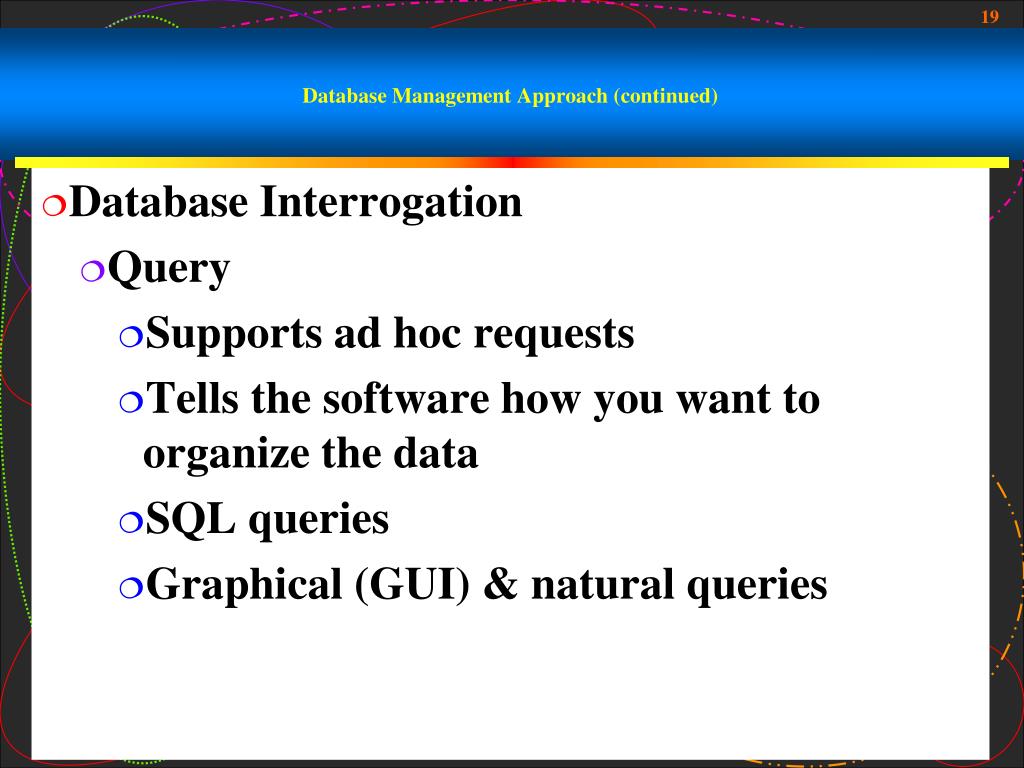 19

Database Management Approach (continued)

Database Interrogation

Query

Supports ad hoc requests

Tells the software how you want to organize the data

SQL queries

Graphical (GUI) & natural queries